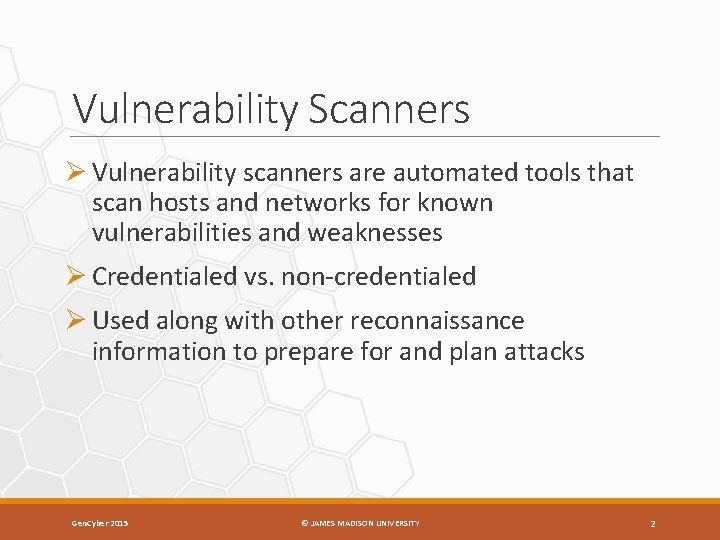 Vulnerability Scanners

➢ Vulnerability scanners are automated tools that scan hosts and networks for known vulnerabilities and weaknesses

➢ Credentialed vs. non-credentialed

➢ Used along with other reconnaissance information to prepare for and plan attacks

GenCyber 2015 © JAMES MADISON UNIVERSITY 2